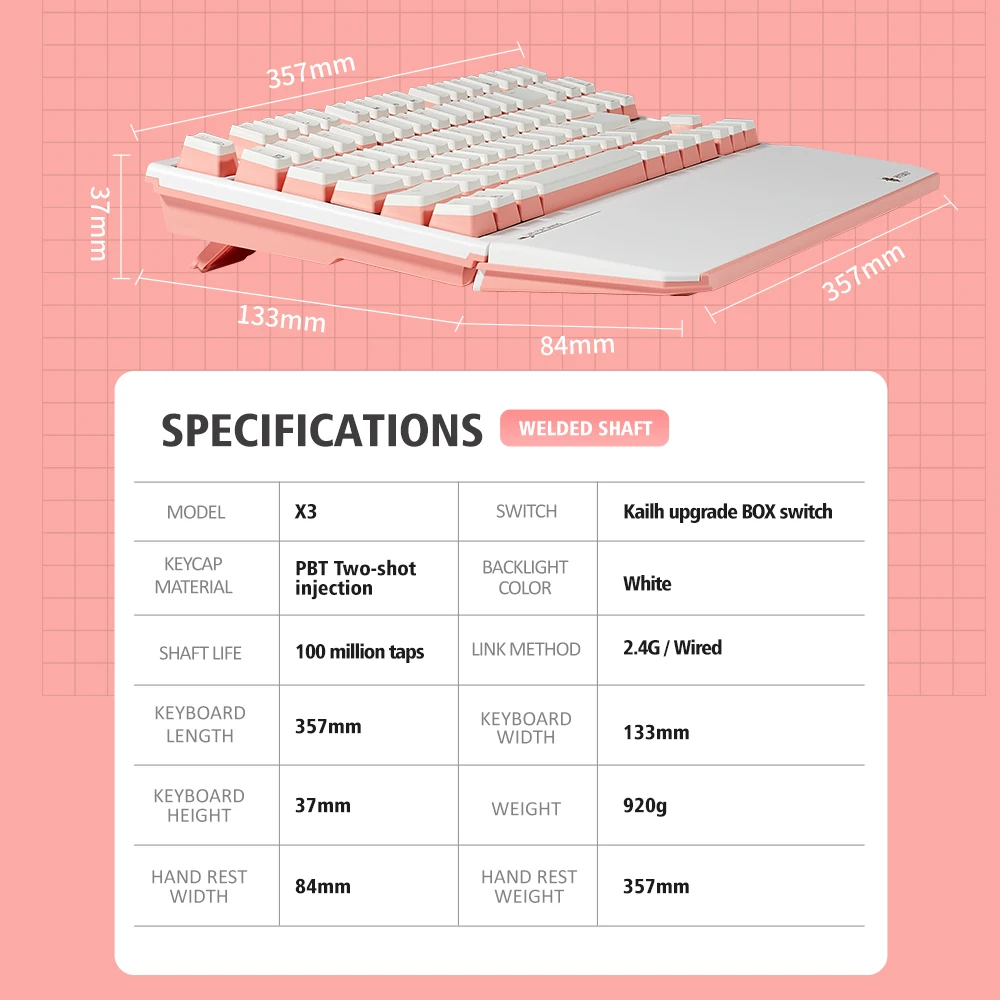 357mm

37mm

133mm

84mm

357mm

SPECIFICATIONS WELDED SHAFT

| MODEL | X3 | SWITCH | Kailh upgrade BOX switch |
|---|---|---|---|
| KEYCAP MATERIAL | PBT Two-shot injection | BACKLIGHT COLOR | White |
| SHAFT LIFE | 100 million taps | LINK METHOD | 2.4G / Wired |
| KEYBOARD LENGTH | 357mm | KEYBOARD WIDTH | 133mm |
| KEYBOARD HEIGHT | 37mm | WEIGHT | 920g |
| HAND REST WIDTH | 84mm | HAND REST WEIGHT | 357mm |